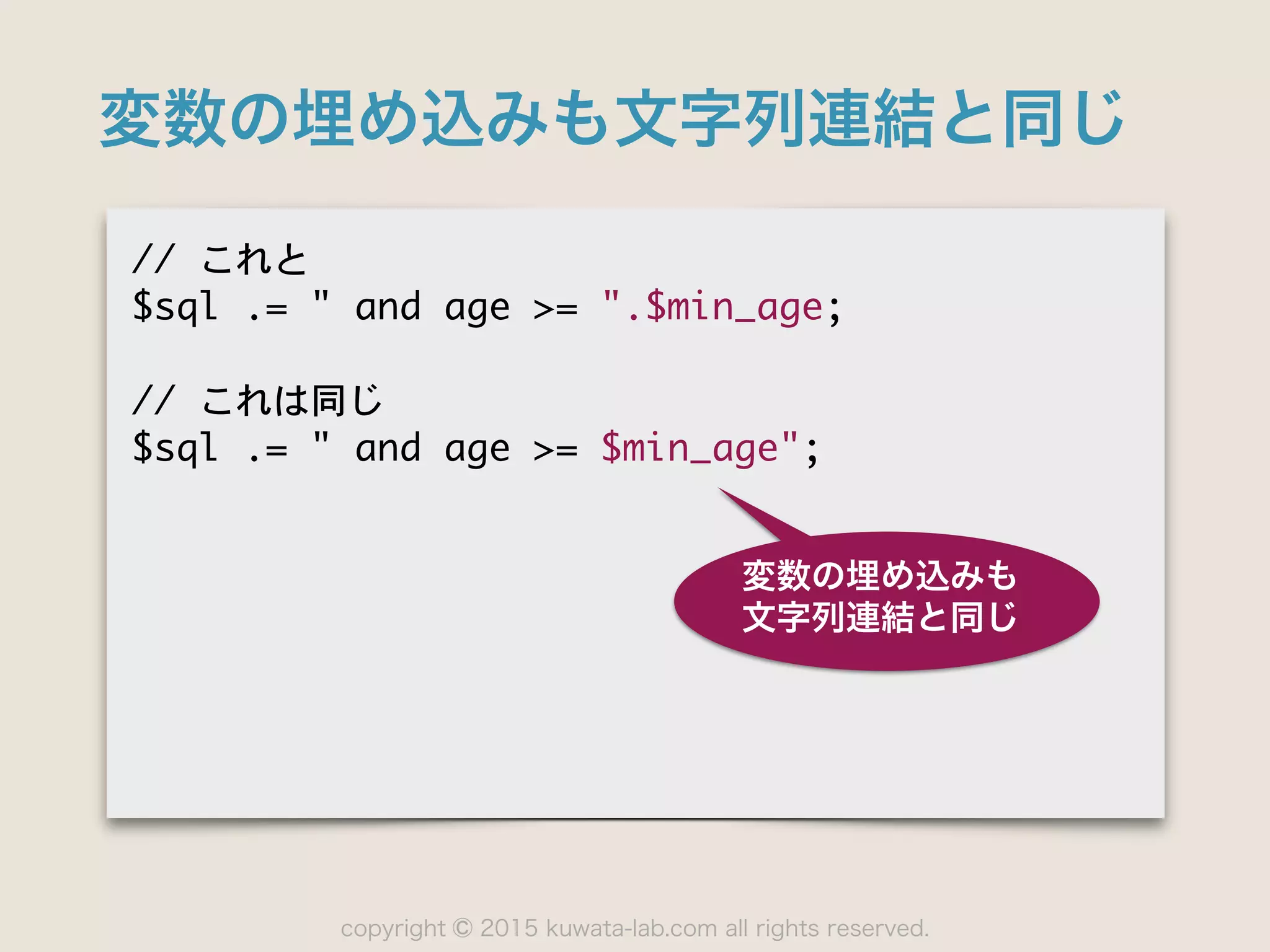 変数の埋め込みも文字列連結と同じ

// これと
$sql .= " and age >= ".$min_age;

// これは同じ
$sql .= " and age >= $min_age";

変数の埋め込みも
文字列連結と同じ

copyright © 2015 kuwata-lab.com all rights reserved.